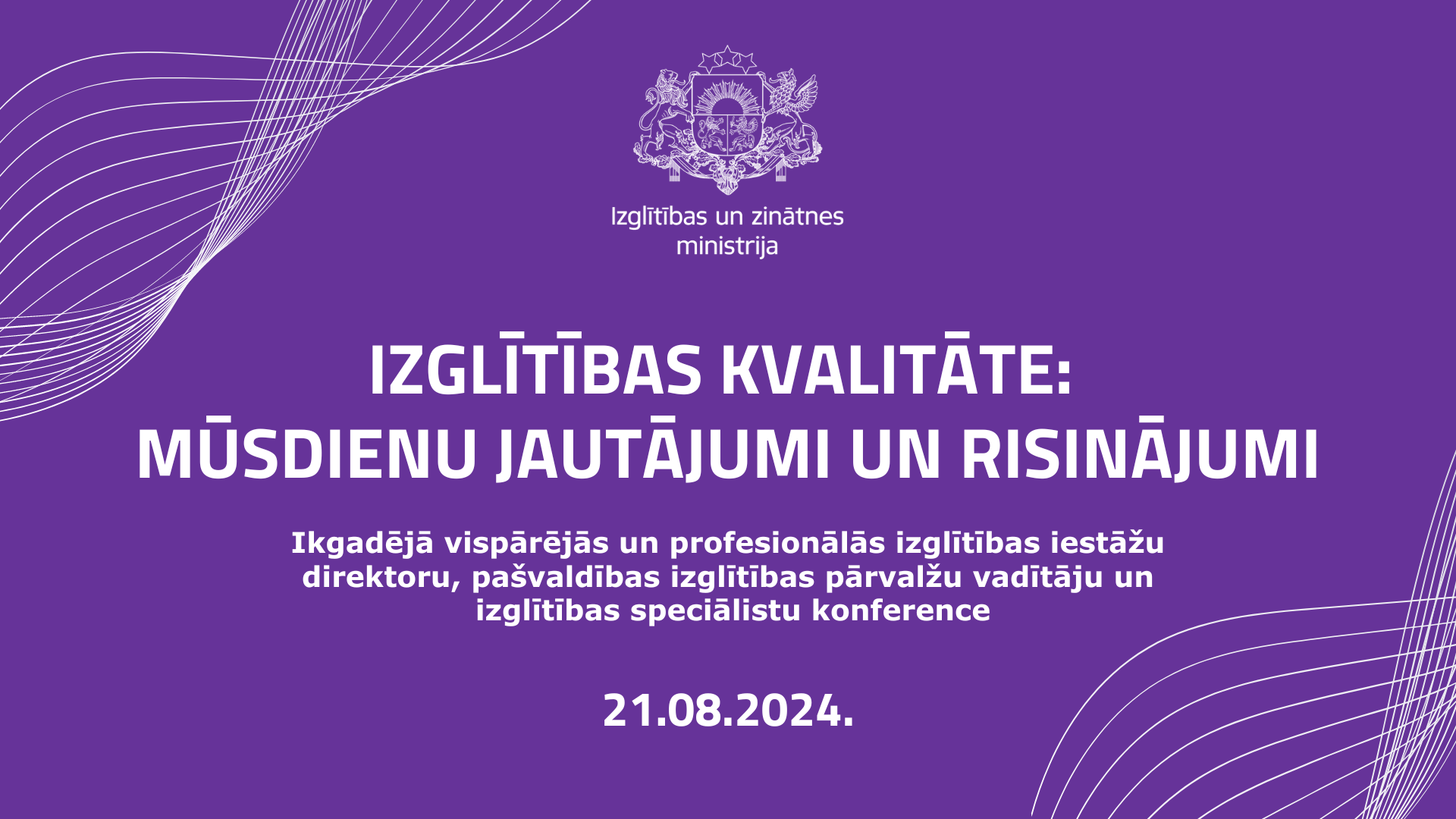 Izglītības un zinātnes ministrija

IZGLĪTĪBAS KVALITĀTE: MŪSDIENU JAUTĀJUMI UN RISINĀJUMI

Ikgadējā vispārējās un profesionālās izglītības iestāžu direktoru, pašvaldības izglītības pārvalžu vadītāju un izglītības speciālistu konference

21.08.2024.